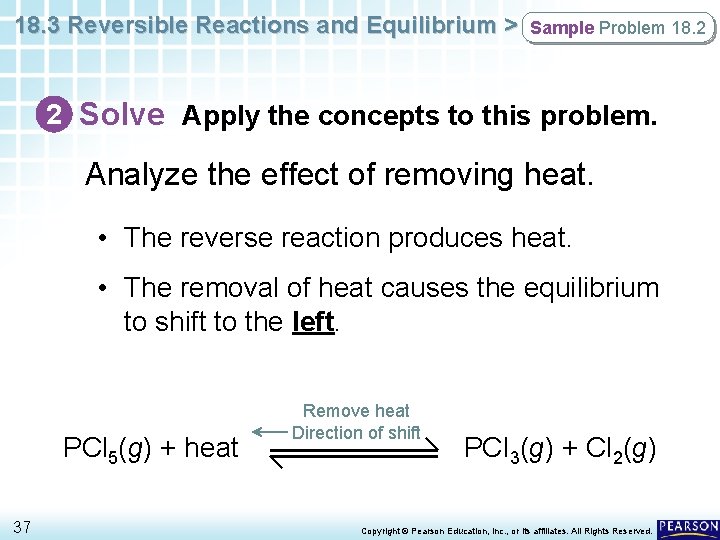 18.3 Reversible Reactions and Equilibrium > Sample Problem 18.2

2 Solve Apply the concepts to this problem.

Analyze the effect of removing heat.

• The reverse reaction produces heat.

• The removal of heat causes the equilibrium to shift to the left.

Remove heat
Direction of shift

$PCl_5(g)$ + heat $\rightleftharpoons$ $PCl_3(g) + Cl_2(g)$

37

Copyright © Pearson Education, Inc., or its affiliates. All Rights Reserved.

PEARSON